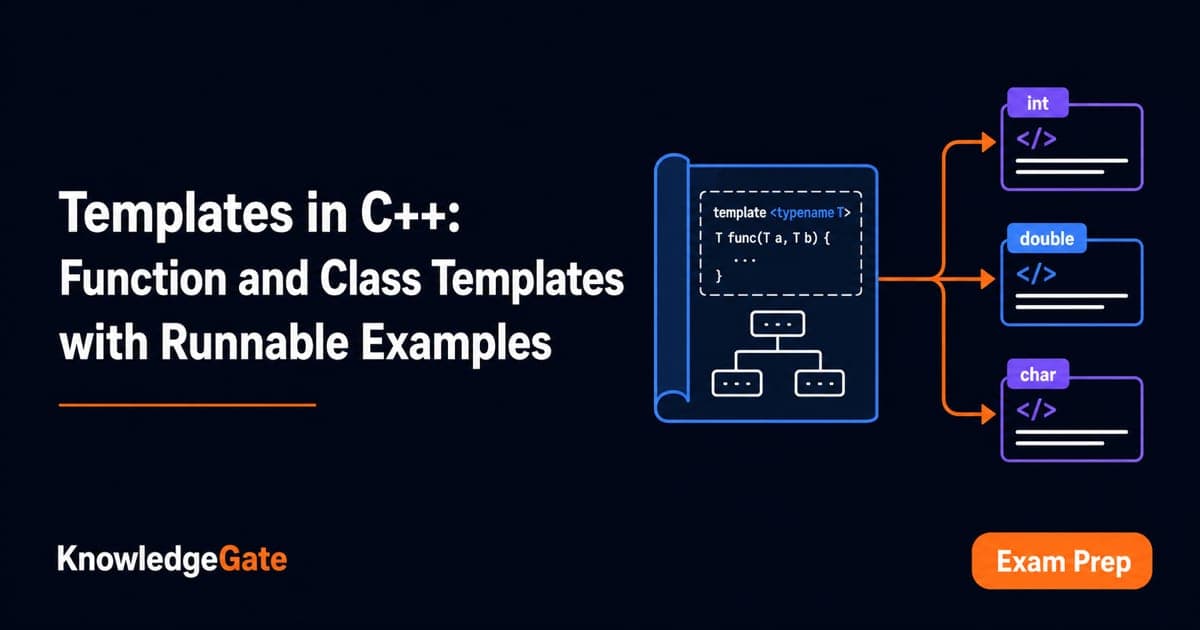 Templates in C++:
Function and Class Templates with Runnable Examples

template <typename T>
T func(T a, T b) {
...
}

...

... ...

int
</>

double
</>

char
</>

KnowledgeGate

Exam Prep